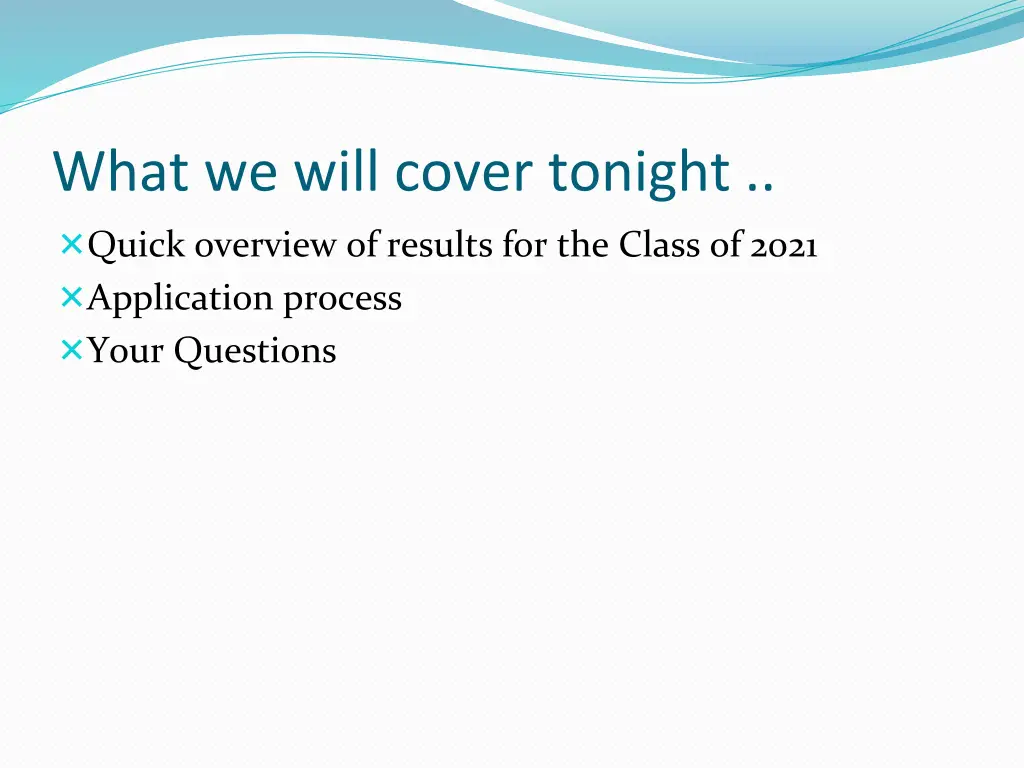 What we will cover tonight ..

Quick overview of results for the Class of 2021
Application process
Your Questions